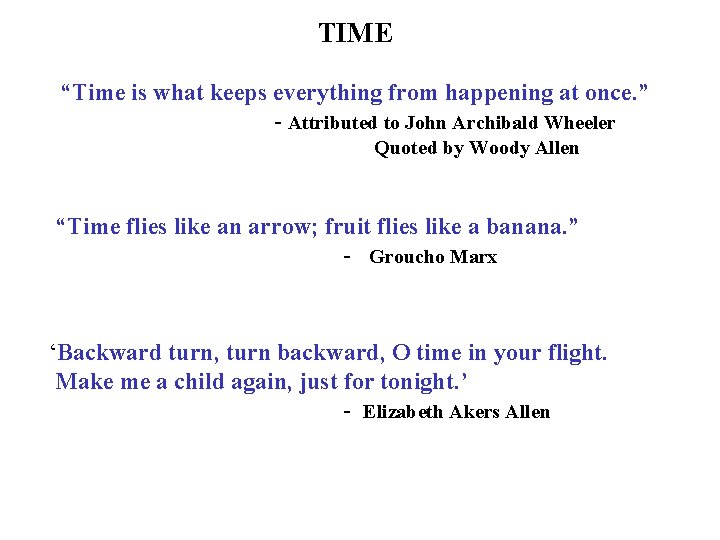 TIME

“Time is what keeps everything from happening at once.”
- Attributed to John Archibald Wheeler
Quoted by Woody Allen

“Time flies like an arrow; fruit flies like a banana.”
- Groucho Marx

‘Backward turn, turn backward, O time in your flight.
Make me a child again, just for tonight.’
- Elizabeth Akers Allen